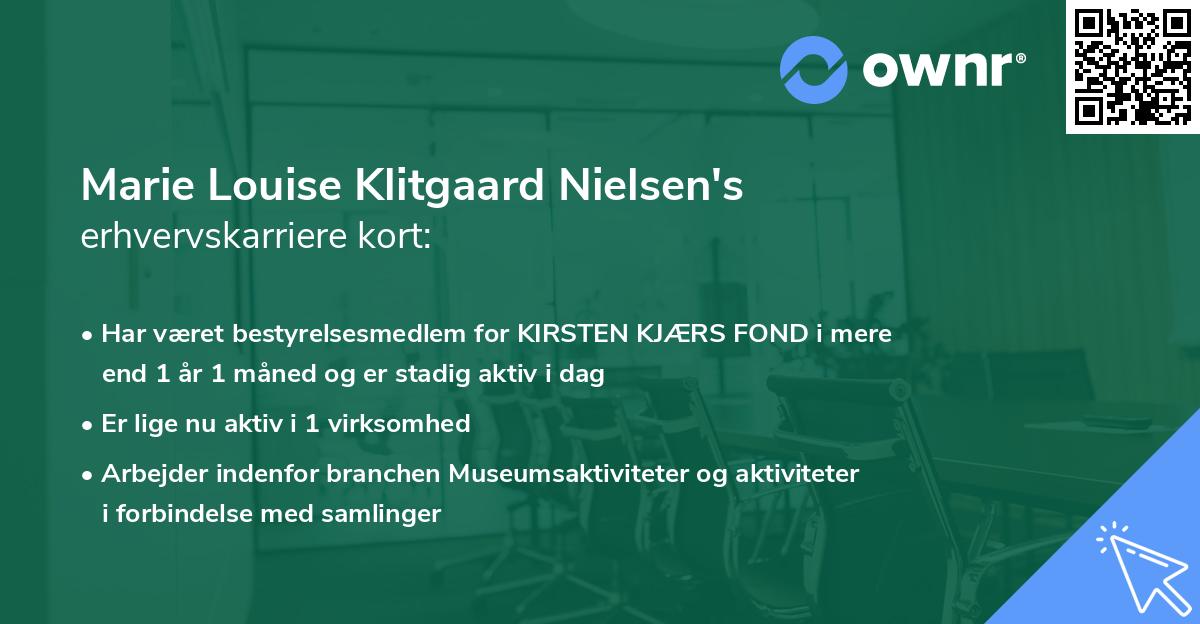 ownr®

Marie Louise Klitgaard Nielsen's erhvervskarriere kort:

• Har været bestyrelsesmedlem for KIRSTEN KJÆRS FOND i mere end 1 år 1 måned og er stadig aktiv i dag

• Er lige nu aktiv i 1 virksomhed

• Arbejder indenfor branchen Museumsaktiviteter og aktiviteter i forbindelse med samlinger